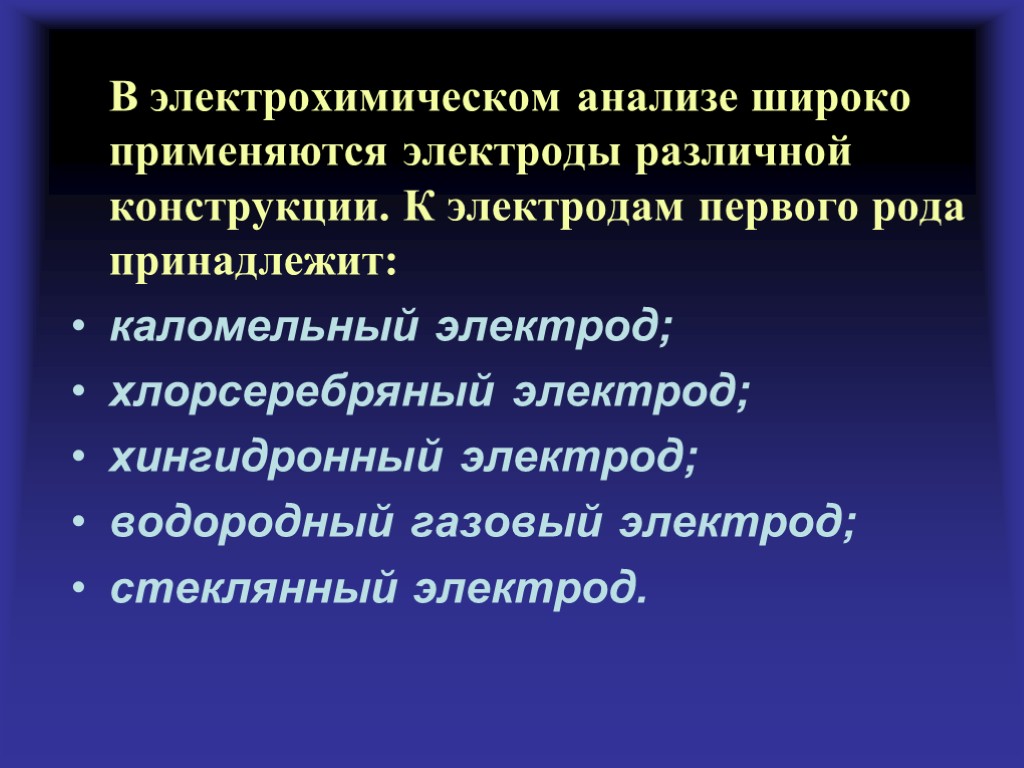 В электрохимическом анализе широко применяются электроды различной конструкции. К электродам первого рода принадлежит:

• каломельный электрод;
• хлорсеребряный электрод;
• хингидронный электрод;
• водородный газовый электрод;
• стеклянный электрод.